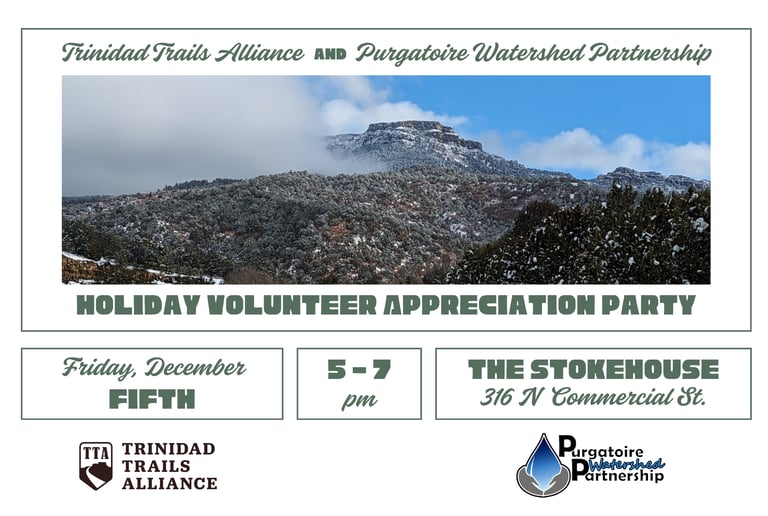 Trinidad Trails Alliance AND Purgatoire Watershed Partnership

HOLIDAY VOLUNTEER APPRECIATION PARTY

Friday, December FIFTH

5 - 7 pm

THE STOKEHOUSE 316 N Commercial St.

TTA TRINIDAD TRAILS ALLIANCE

Purgatoire Watershed Partnership